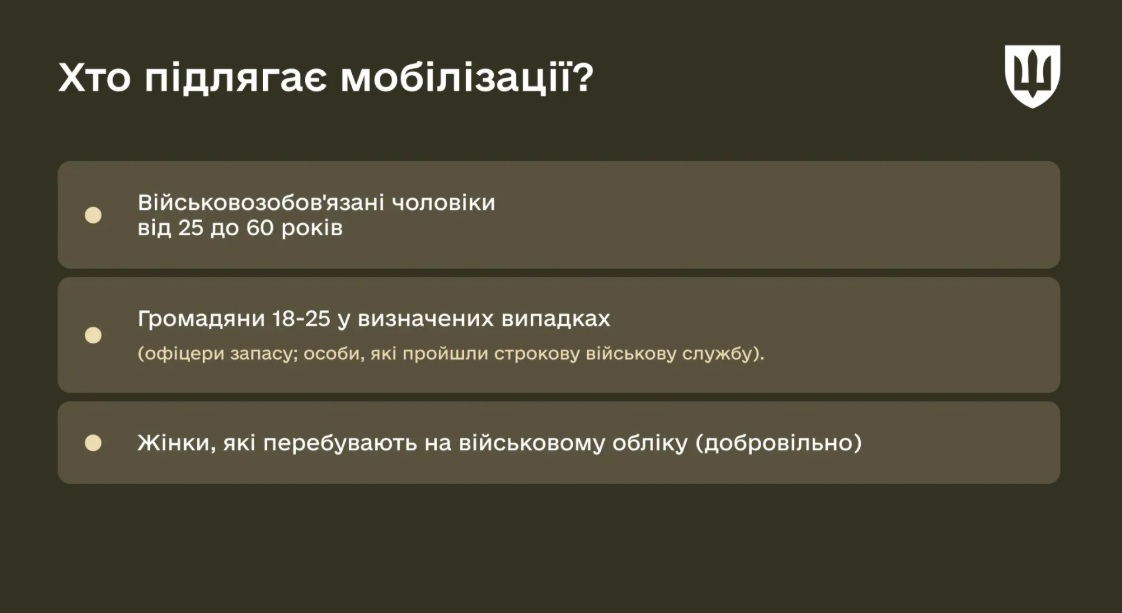 Хто підлягає мобілізації?

Військовозобов'язані чоловіки від 25 до 60 років

Громадяни 18-25 у визначених випадках
(офіцери запасу; особи, які пройшли строкову військову службу).

Жінки, які перебувають на військовому обліку (добровільно)